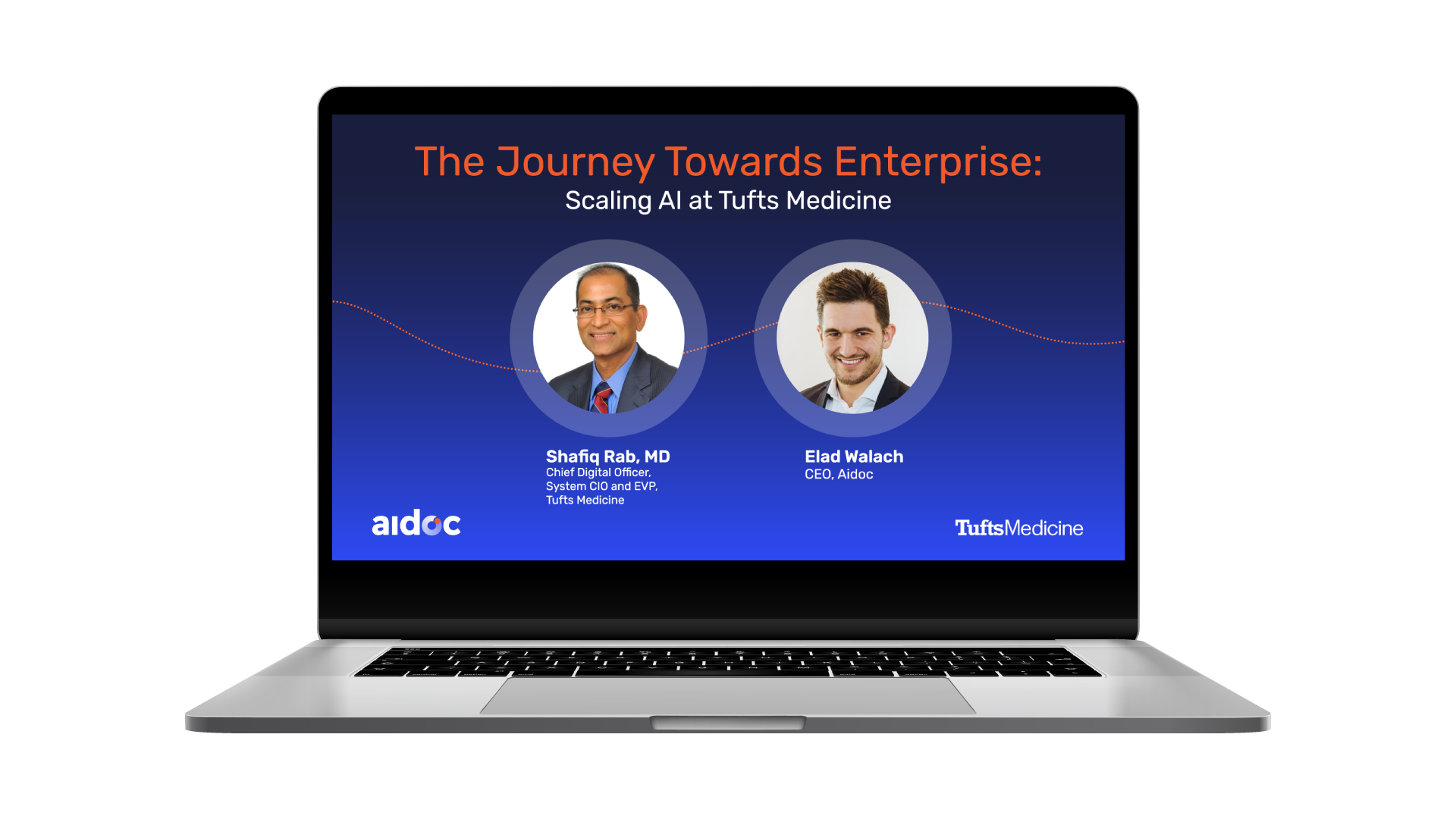 The Journey Towards Enterprise:
Scaling AI at Tufts Medicine

Shafiq Rab, MD
Chief Digital Officer,
System CIO and EVP,
Tufts Medicine

Elad Walach
CEO, Aidoc

aidoc

TuftsMedicine